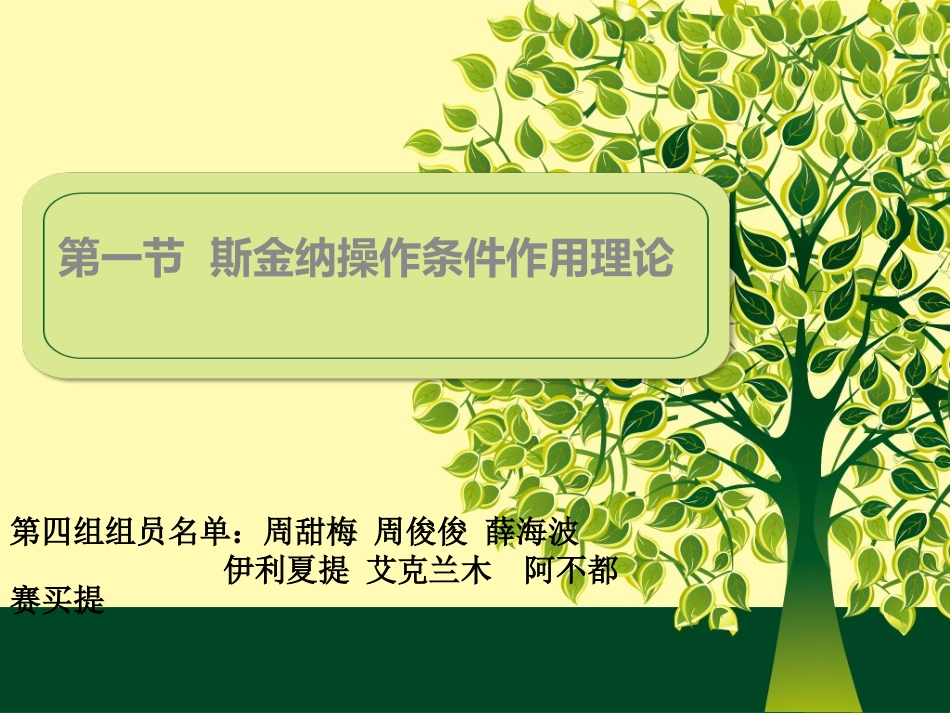 第一节 斯金纳操作条件作用理论

第四组组员名单：周甜梅 周俊俊 薛海波 伊利夏提 艾克兰木 阿不都赛买提